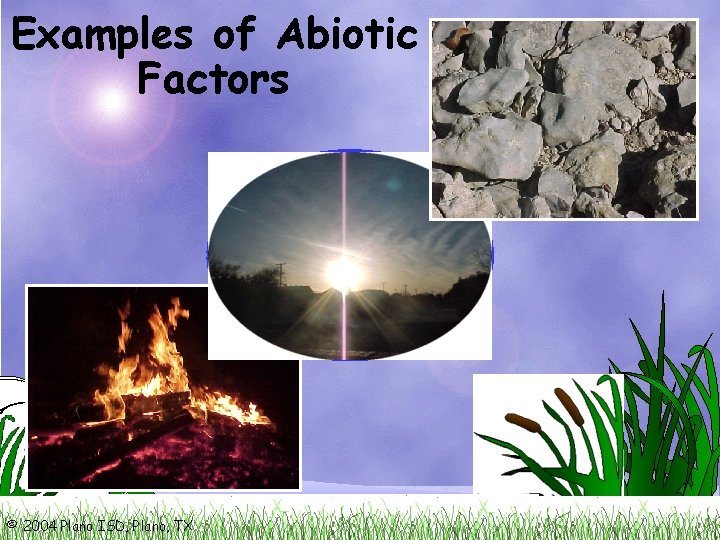 Examples of Abiotic Factors

© 2004 Plano ISD, Plano, TX